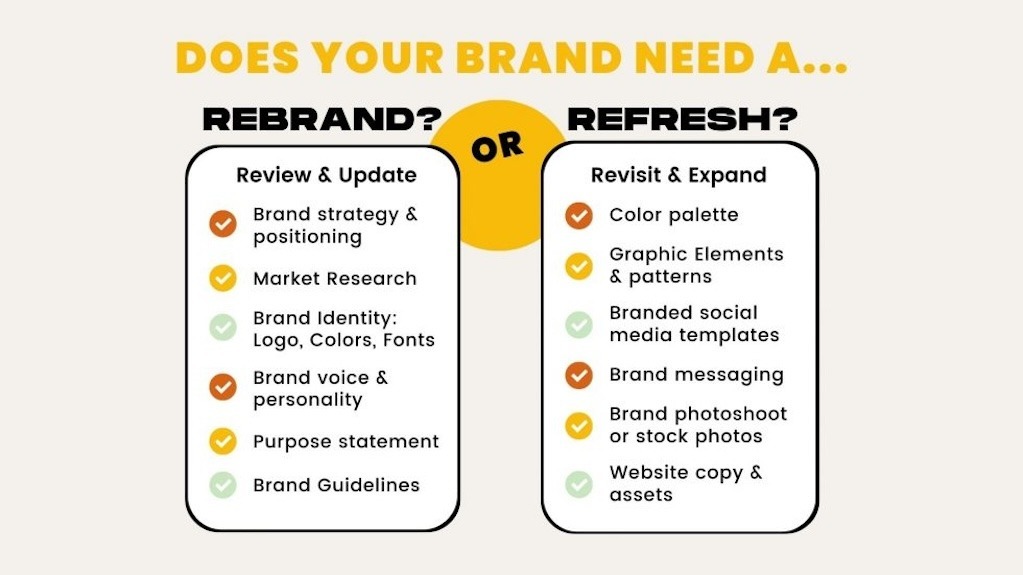 DOES YOUR BRAND NEED A...

REBRAND?

OR

REFRESH?

Review & Update

Brand strategy & positioning

Market Research

Brand Identity: Logo, Colors, Fonts

Brand voice & personality

Purpose statement

Brand Guidelines

Revisit & Expand

Color palette

Graphic Elements & patterns

Branded social media templates

Brand messaging

Brand photoshoot or stock photos

Website copy & assets